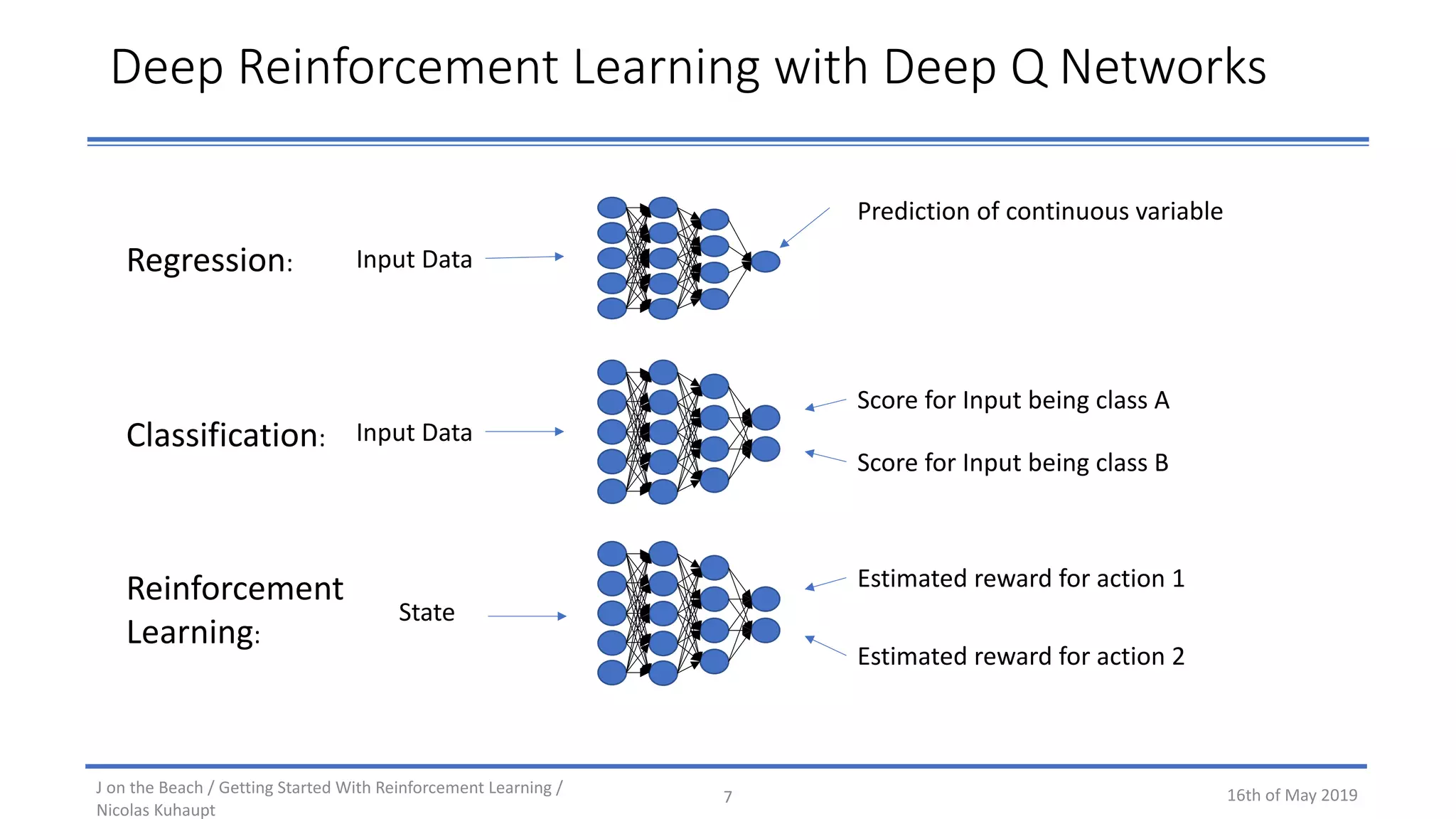 Deep Reinforcement Learning with Deep Q Networks

Regression: Input Data

Prediction of continuous variable

Classification: Input Data

Score for Input being class A

Score for Input being class B

Reinforcement Learning: State

Estimated reward for action 1

Estimated reward for action 2

J on the Beach / Getting Started With Reinforcement Learning / Nicolas Kuhaupt

7

16th of May 2019